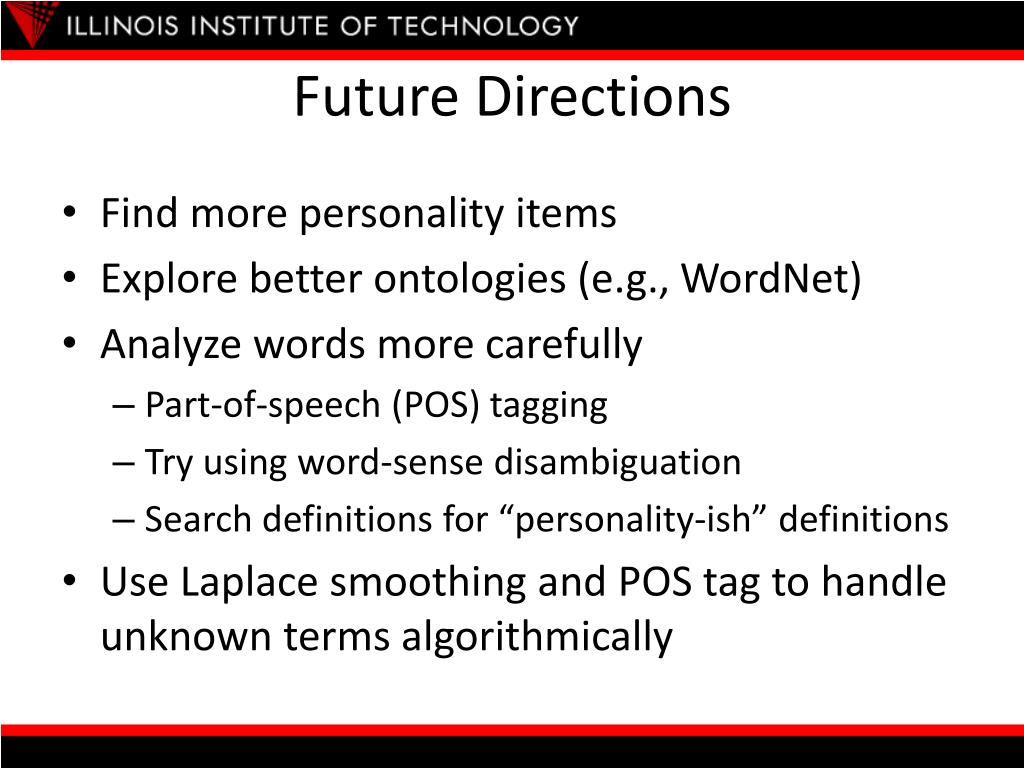 ILLINOIS INSTITUTE OF TECHNOLOGY

Future Directions

• Find more personality items
• Explore better ontologies (e.g., WordNet)
• Analyze words more carefully
– Part-of-speech (POS) tagging
– Try using word-sense disambiguation
– Search definitions for “personality-ish” definitions
• Use Laplace smoothing and POS tag to handle unknown terms algorithmically